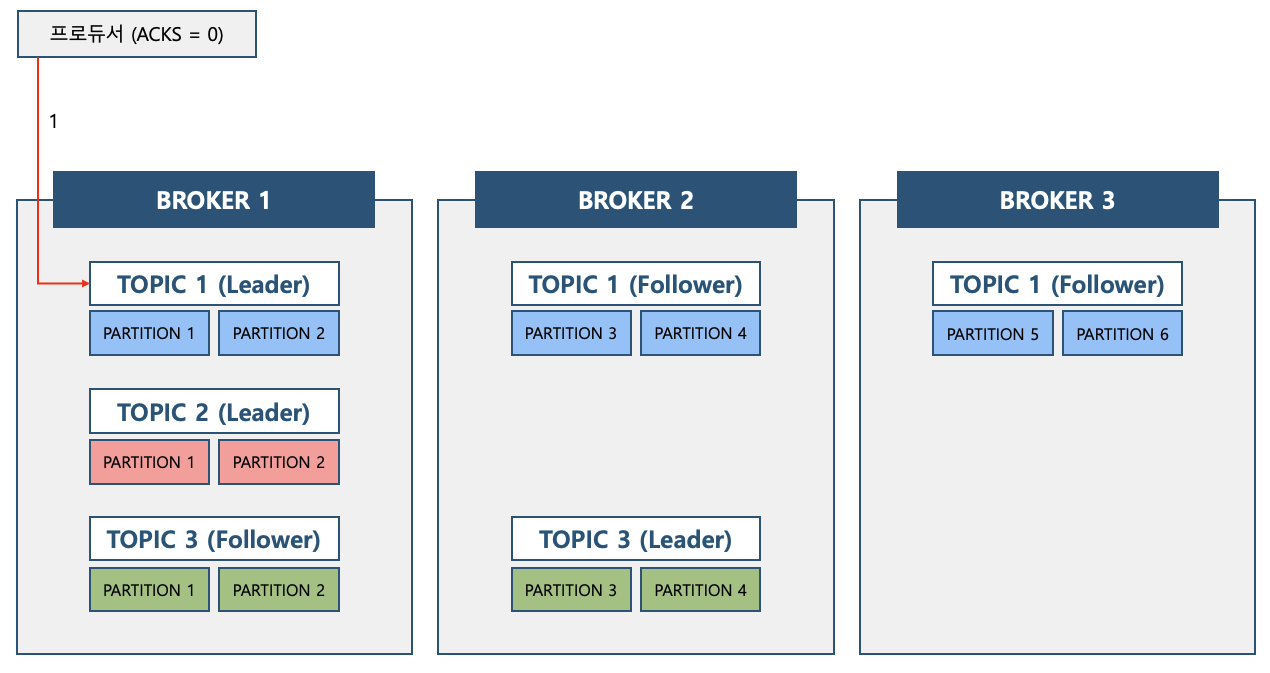 프로듀서 (ACKS = 0)

1

BROKER 1

TOPIC 1 (Leader)

PARTITION 1 PARTITION 2

TOPIC 2 (Leader)

PARTITION 1 PARTITION 2

TOPIC 3 (Follower)

PARTITION 1 PARTITION 2

BROKER 2

TOPIC 1 (Follower)

PARTITION 3 PARTITION 4

TOPIC 3 (Leader)

PARTITION 3 PARTITION 4

BROKER 3

TOPIC 1 (Follower)

PARTITION 5 PARTITION 6